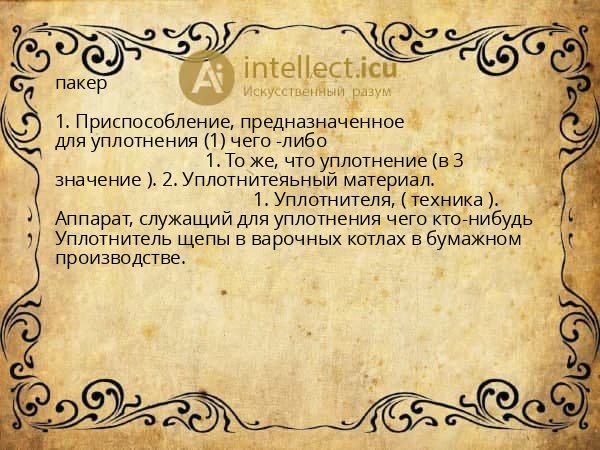 Ai intellect.icu
Искусственный разум

пакер

1. Приспособление, предназначенное для уплотнения (1) чего -либо
1. То же, что уплотнение (в 3 значение ). 2. Уплотнитеяьный материал.
1. Уплотнителя, ( техника ).
Аппарат, служащий для уплотнения чего кто-нибудь Уплотнитель щепы в варочных котлах в бумажном производстве.